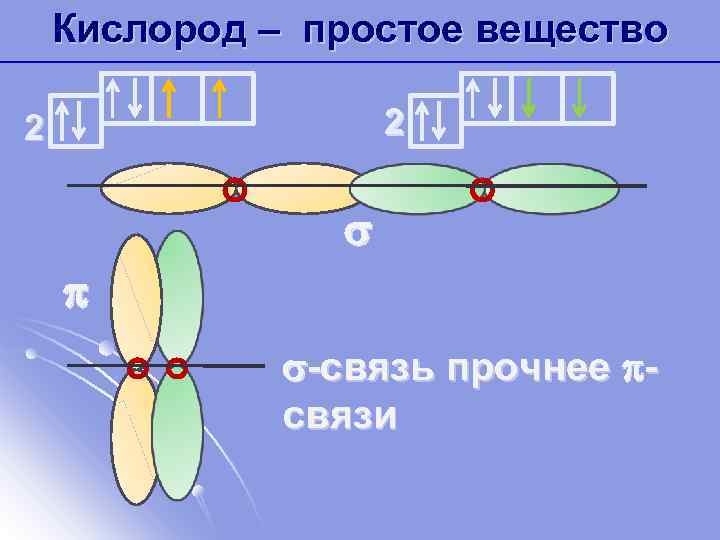 Кислород – простое вещество

2 ↑↓ ↑↓ ↑ ↑

2 ↑↓ ↑↓ ↓ ↓

σ

π

σ-связь прочнее π-связи